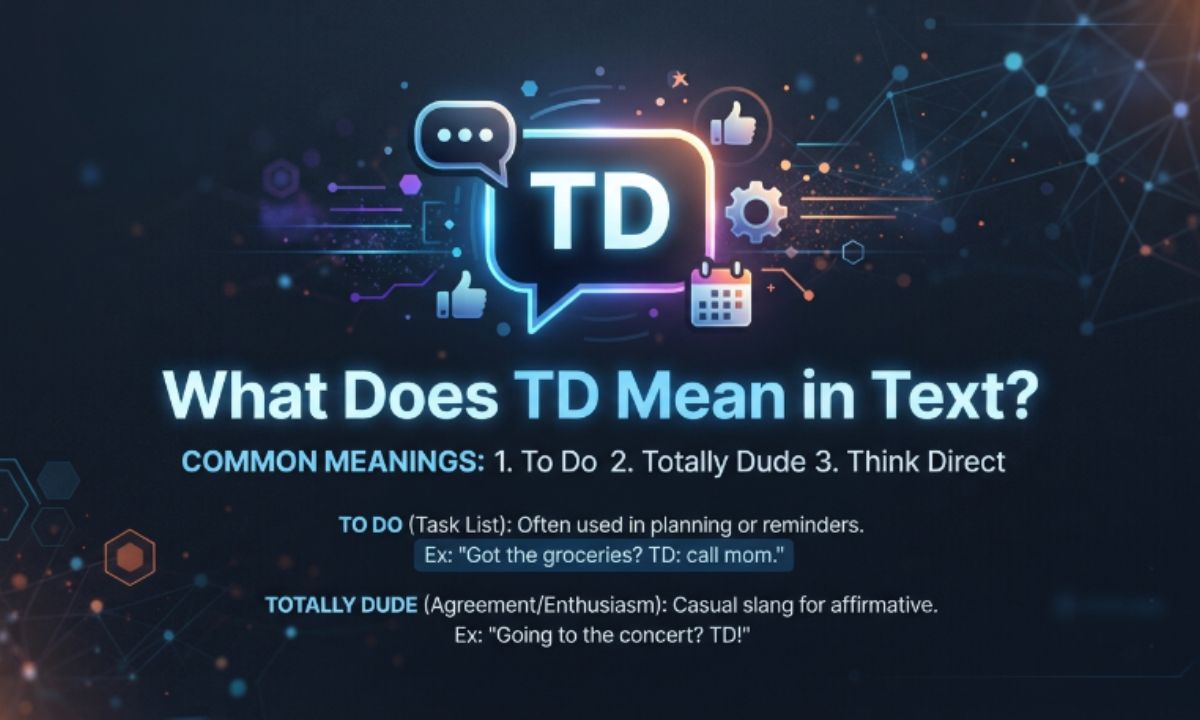 TD

What Does TD Mean in Text?

COMMON MEANINGS: 1. To Do 2. Totally Dude 3. Think Direct

TO DO (Task List): Often used in planning or reminders.
Ex: "Got the groceries? TD: call mom."

TOTALLY DUDE (Agreement/Enthusiasm): Casual slang for affirmative.
Ex: "Going to the concert? TD!"